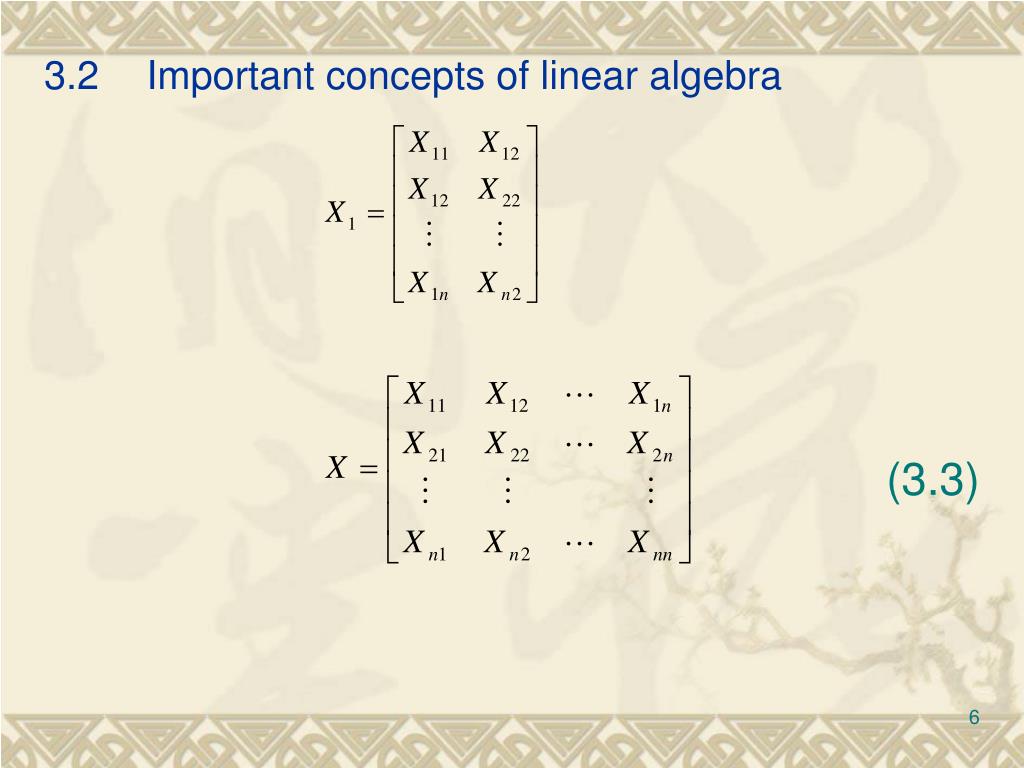 3.2 Important concepts of linear algebra

$X_1 = \begin{bmatrix} X_{11} & X_{12} \\ X_{12} & X_{22} \\ \vdots & \vdots \\ X_{1n} & X_{n2} \end{bmatrix}$

$X = \begin{bmatrix} X_{11} & X_{12} & \cdots & X_{1n} \\ X_{21} & X_{22} & \cdots & X_{2n} \\ \vdots & \vdots & & \vdots \\ X_{n1} & X_{n2} & \cdots & X_{nn} \end{bmatrix}$ (3.3)

6